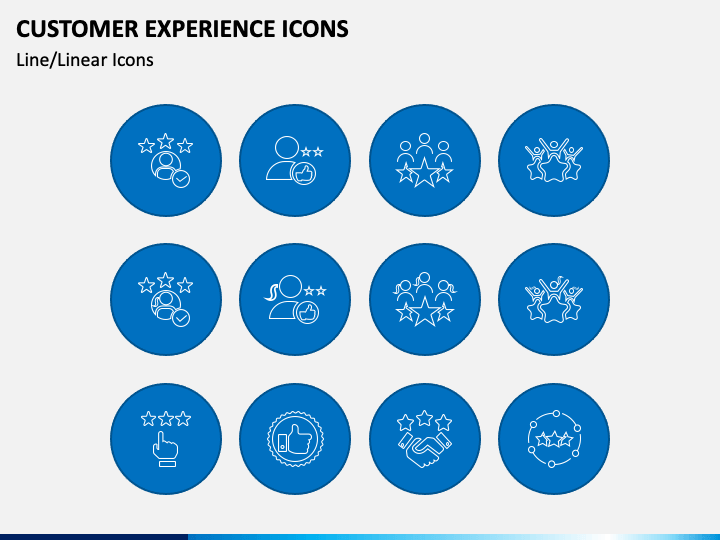 CUSTOMER EXPERIENCE ICONS
Line/Linear Icons